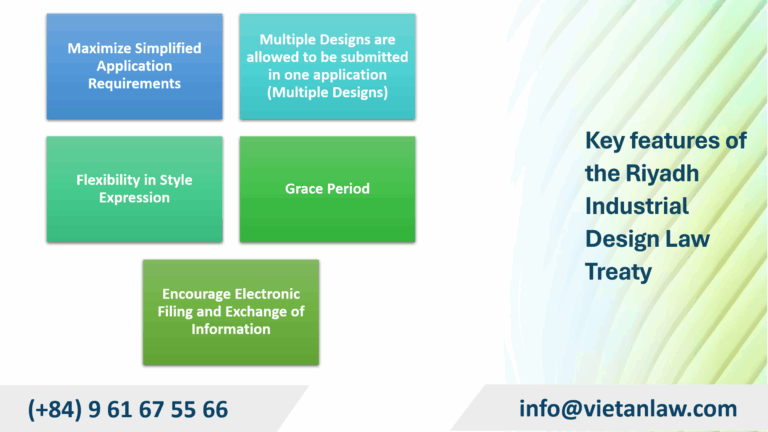 Maximize Simplified Application Requirements

Multiple Designs are allowed to be submitted in one application (Multiple Designs)

Flexibility in Style Expression

Grace Period

Encourage Electronic Filing and Exchange of Information

Key features of the Riyadh Industrial Design Law Treaty

(+84) 9 61 67 55 66

info@vietanlaw.com